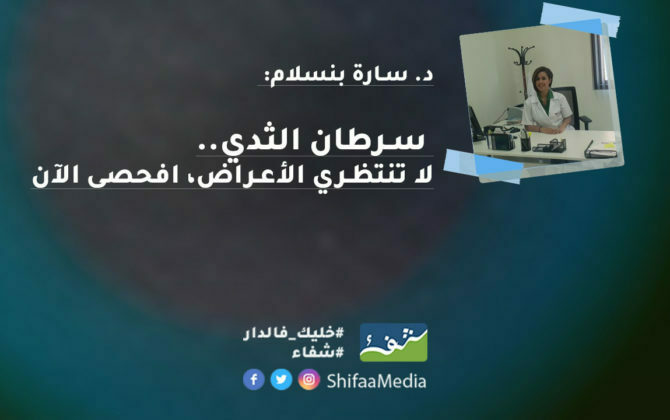 د. سارة بنسلام:

سرطان الثدي..
لا تنتظري الأعراض، افحصى الآن

#خليك_فالدار
#شفاء

شفاء

ShifaaMedia